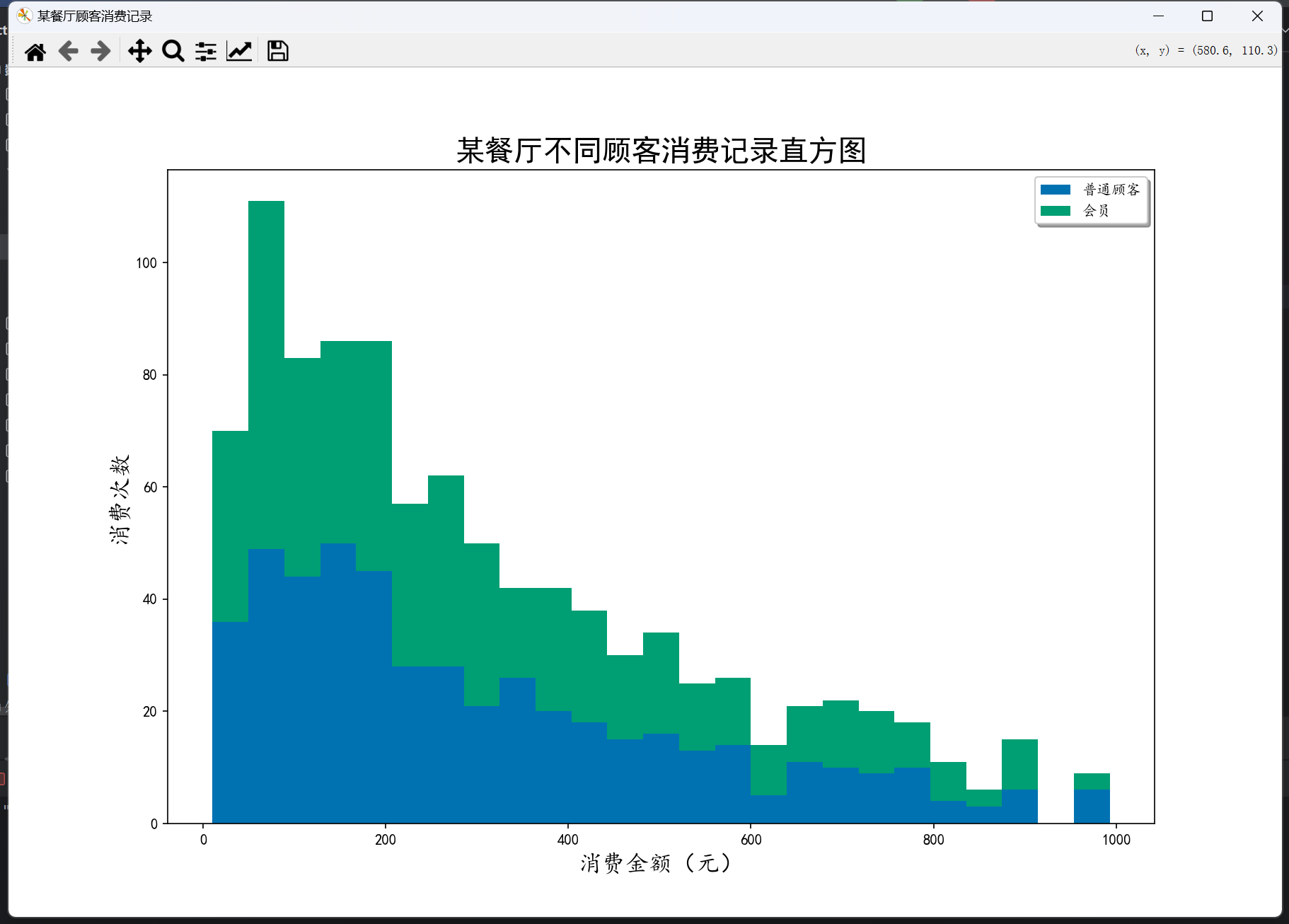 某餐厅顾客消费记录

(x, y) = (580.6, 110.3)

某餐厅不同顾客消费记录直方图

普通顾客
会员

消费次数

100
80
60
40
20
0

0
200
400
600
800
1000

消费金额（元）